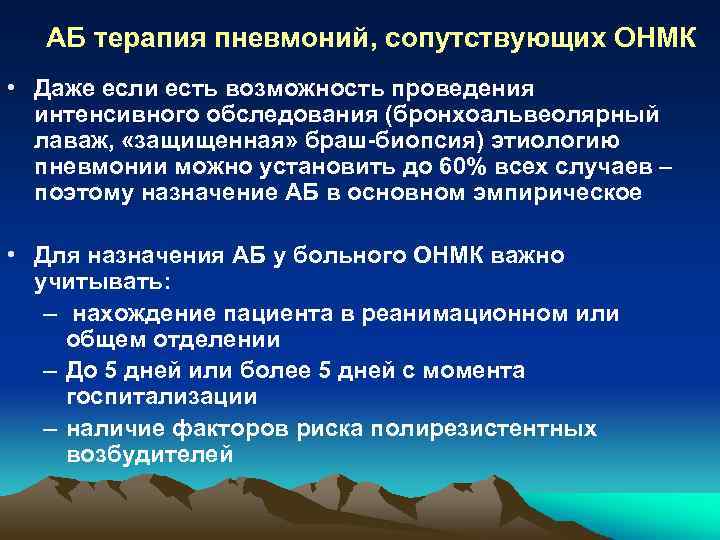 АБ терапия пневмоний, сопутствующих ОНМК

• Даже если есть возможность проведения интенсивного обследования (бронхоальвеолярный лаваж, «защищенная» браш-биопсия) этиологию пневмонии можно установить до 60% всех случаев – поэтому назначение АБ в основном эмпирическое

• Для назначения АБ у больного ОНМК важно учитывать:
– нахождение пациента в реанимационном или общем отделении
– До 5 дней или более 5 дней с момента госпитализации
– наличие факторов риска полирезистентных возбудителей